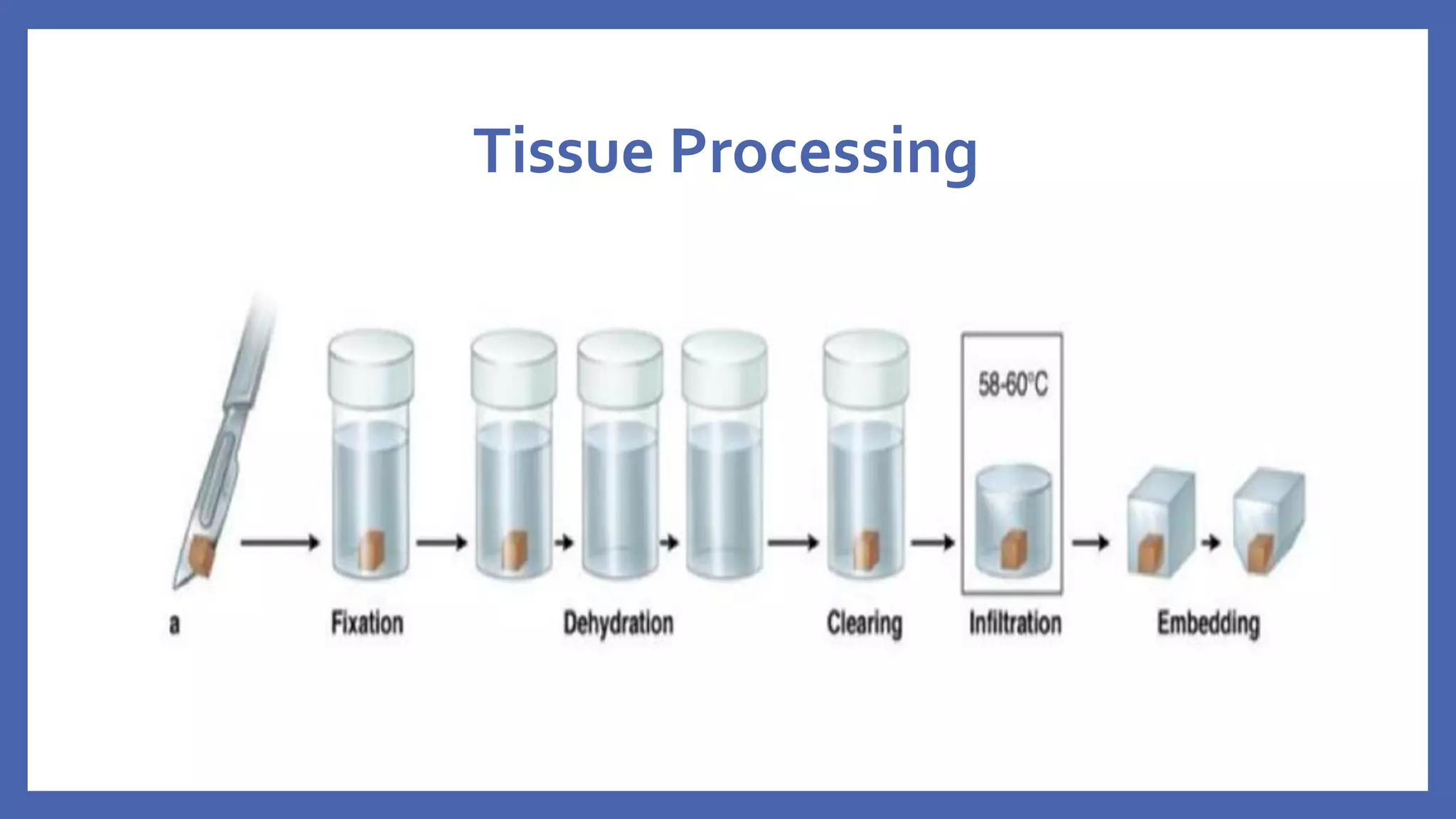 Tissue Processing

58-60°C

a

Fixation

Dehydration

Clearing

Infiltration

Embedding